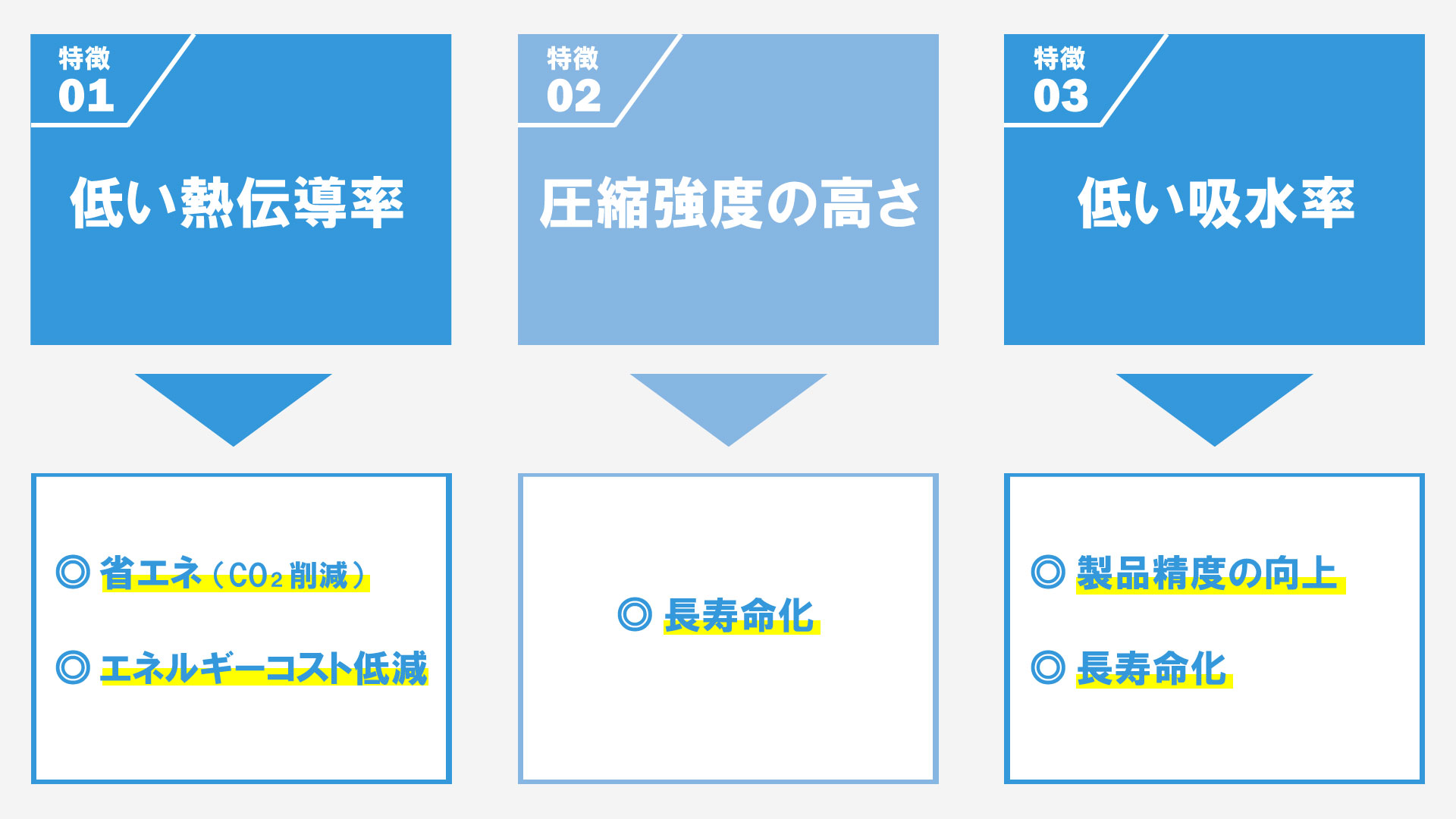 特徴
01

低い熱伝導率

◎ 省エネ（$CO_2$ 削減）

◎ エネルギーコスト低減

特徴
02

圧縮強度の高さ

◎ 長寿命化

特徴
03

低い吸水率

◎ 製品精度の向上

◎ 長寿命化